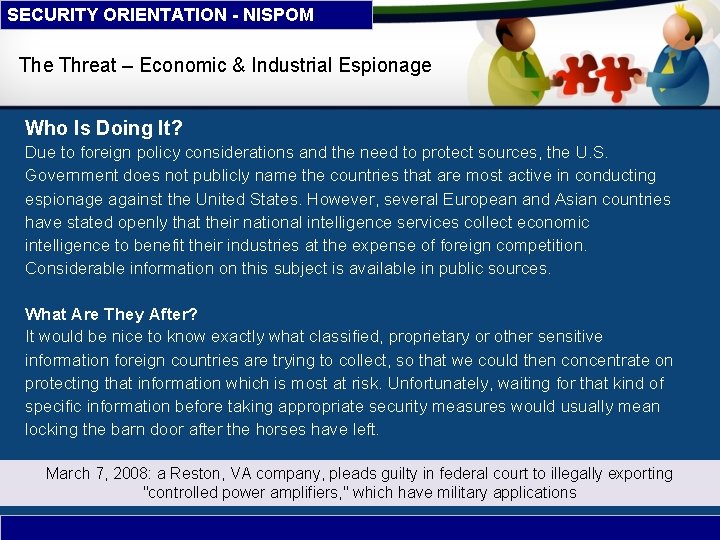 SECURITY ORIENTATION - NISPOM

The Threat – Economic & Industrial Espionage

Who Is Doing It?
Due to foreign policy considerations and the need to protect sources, the U.S. Government does not publicly name the countries that are most active in conducting espionage against the United States. However, several European and Asian countries have stated openly that their national intelligence services collect economic intelligence to benefit their industries at the expense of foreign competition. Considerable information on this subject is available in public sources.

What Are They After?
It would be nice to know exactly what classified, proprietary or other sensitive information foreign countries are trying to collect, so that we could then concentrate on protecting that information which is most at risk. Unfortunately, waiting for that kind of specific information before taking appropriate security measures would usually mean locking the barn door after the horses have left.

March 7, 2008: a Reston, VA company, pleads guilty in federal court to illegally exporting "controlled power amplifiers," which have military applications